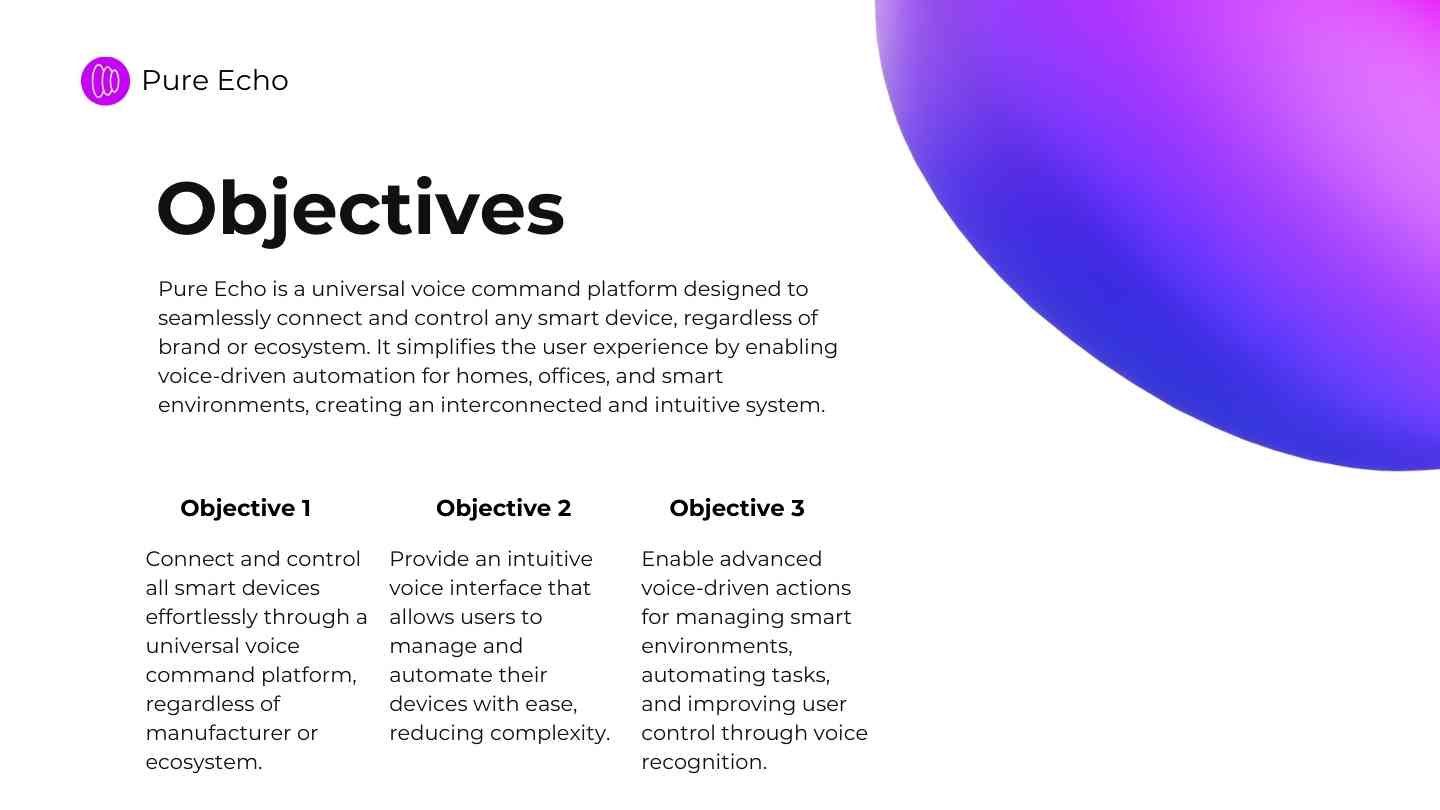 Pure Echo

Objectives

Pure Echo is a universal voice command platform designed to seamlessly connect and control any smart device, regardless of brand or ecosystem. It simplifies the user experience by enabling voice-driven automation for homes, offices, and smart environments, creating an interconnected and intuitive system.

Objective 1

Connect and control all smart devices effortlessly through a universal voice command platform, regardless of manufacturer or ecosystem.

Objective 2

Provide an intuitive voice interface that allows users to manage and automate their devices with ease, reducing complexity.

Objective 3

Enable advanced voice-driven actions for managing smart environments, automating tasks, and improving user control through voice recognition.